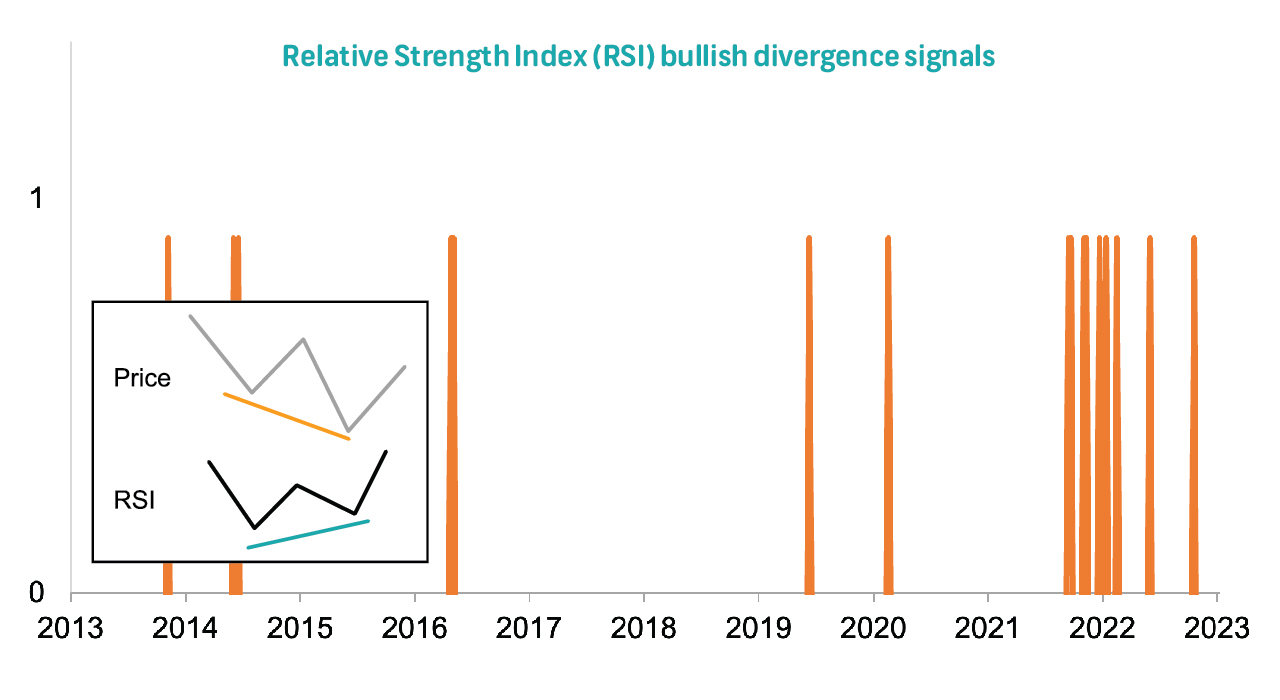 Relative Strength Index (RSI) bullish divergence signals

1

0

Price

RSI

2013 2014 2015 2016 2017 2018 2019 2020 2021 2022 2023